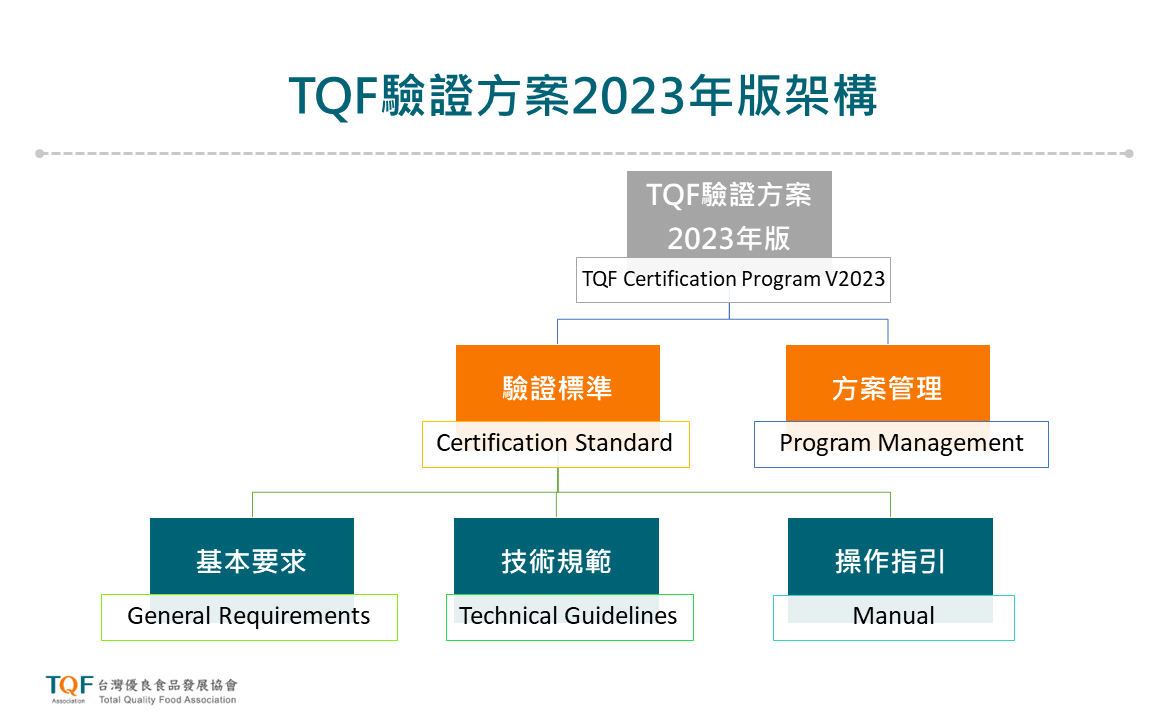 TQF驗證方案2023年版架構

TQF驗證方案
2023年版

TQF Certification Program V2023

驗證標準
Certification Standard

方案管理
Program Management

基本要求
General Requirements

技術規範
Technical Guidelines

操作指引
Manual

TQF Association 台灣優良食品發展協會 Total Quality Food Association